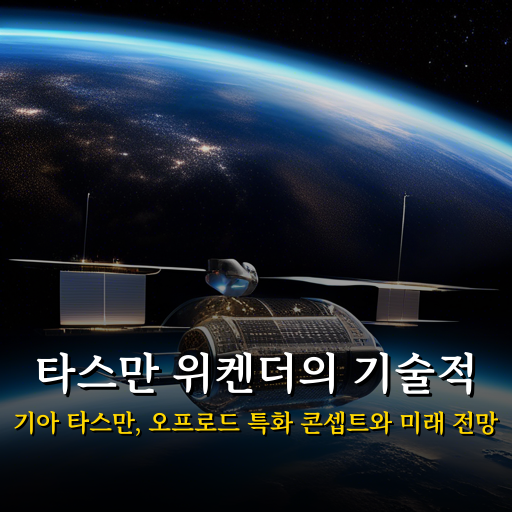 타스만 위켄더의 기술적

기아 타스만, 오프로드 특화 콘셉트와 미래 전망